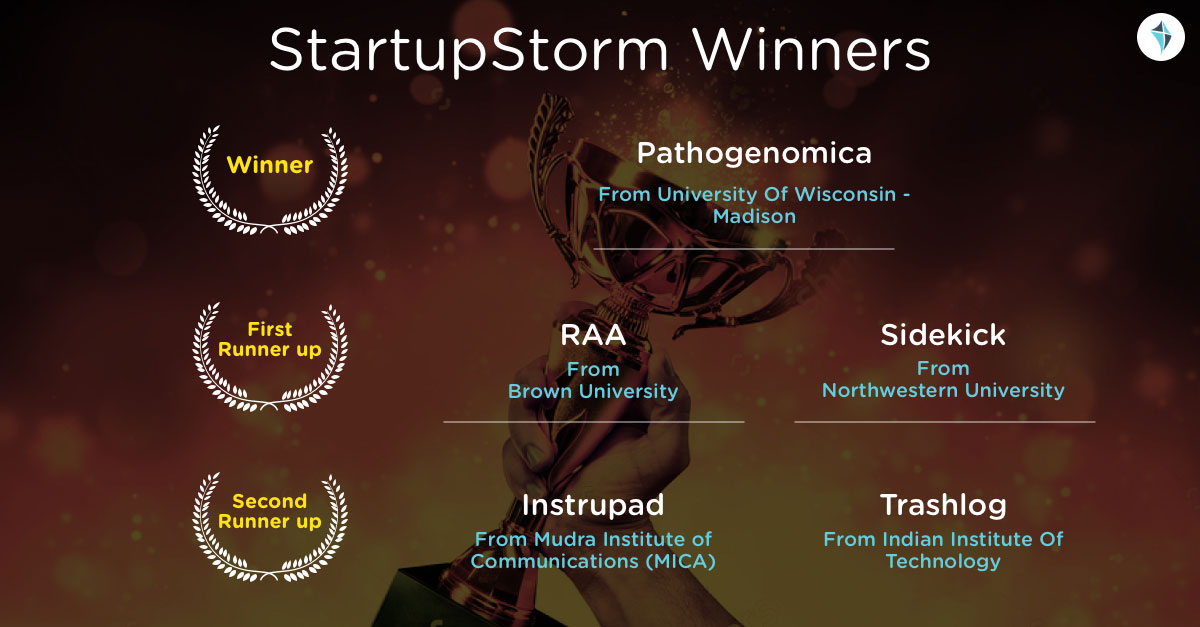 StartupStorm Winners

Winner

Pathogenomica

From University Of Wisconsin - Madison

First Runner up

RAA

From Brown University

Sidekick

From Northwestern University

Second Runner up

Instrupad

From Mudra Institute of Communications (MICA)

Trashlog

From Indian Institute Of Technology